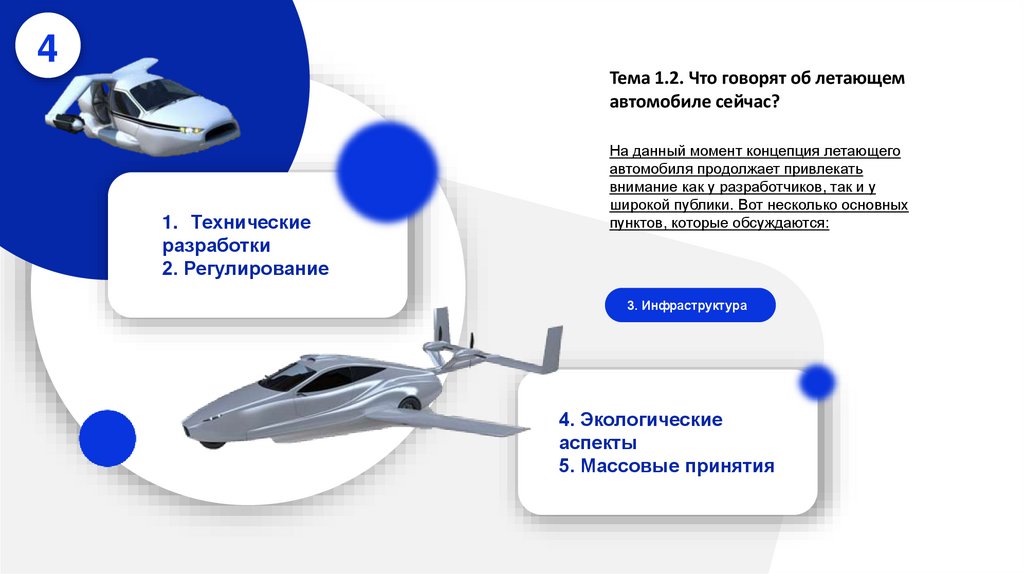 4

Тема 1.2. Что говорят об летающем автомобиле сейчас?

На данный момент концепция летающего автомобиля продолжает привлекать внимание как у разработчиков, так и у широкой публики. Вот несколько основных пунктов, которые обсуждаются:

1. Технические разработки
2. Регулирование

3. Инфраструктура

4. Экологические аспекты
5. Массовые принятия